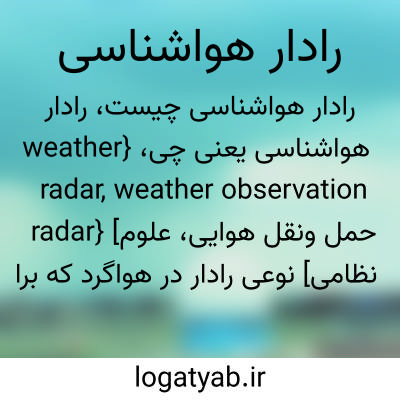 رادار هواشناسی

رادار هواشناسی چیست، رادار هواشناسی یعنی چی، {weather radar, weather observation radar} [حمل ونقل هوایی، علوم نظامی] نوعی رادار در هواگرد که برا

logatyab.ir